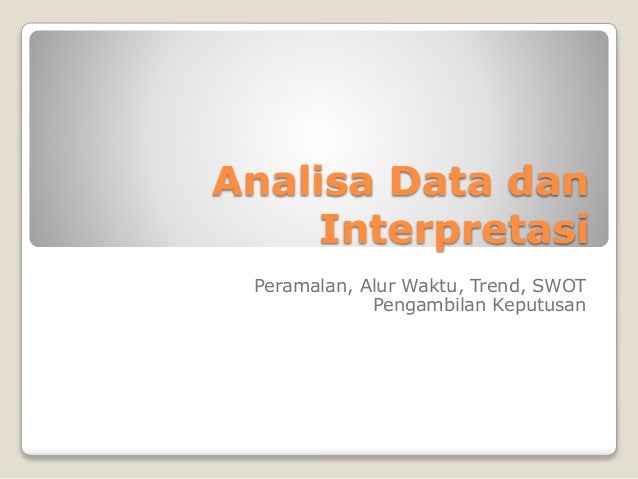 Analisa Data dan Interpretasi

Peramalan, Alur Waktu, Trend, SWOT
Pengambilan Keputusan